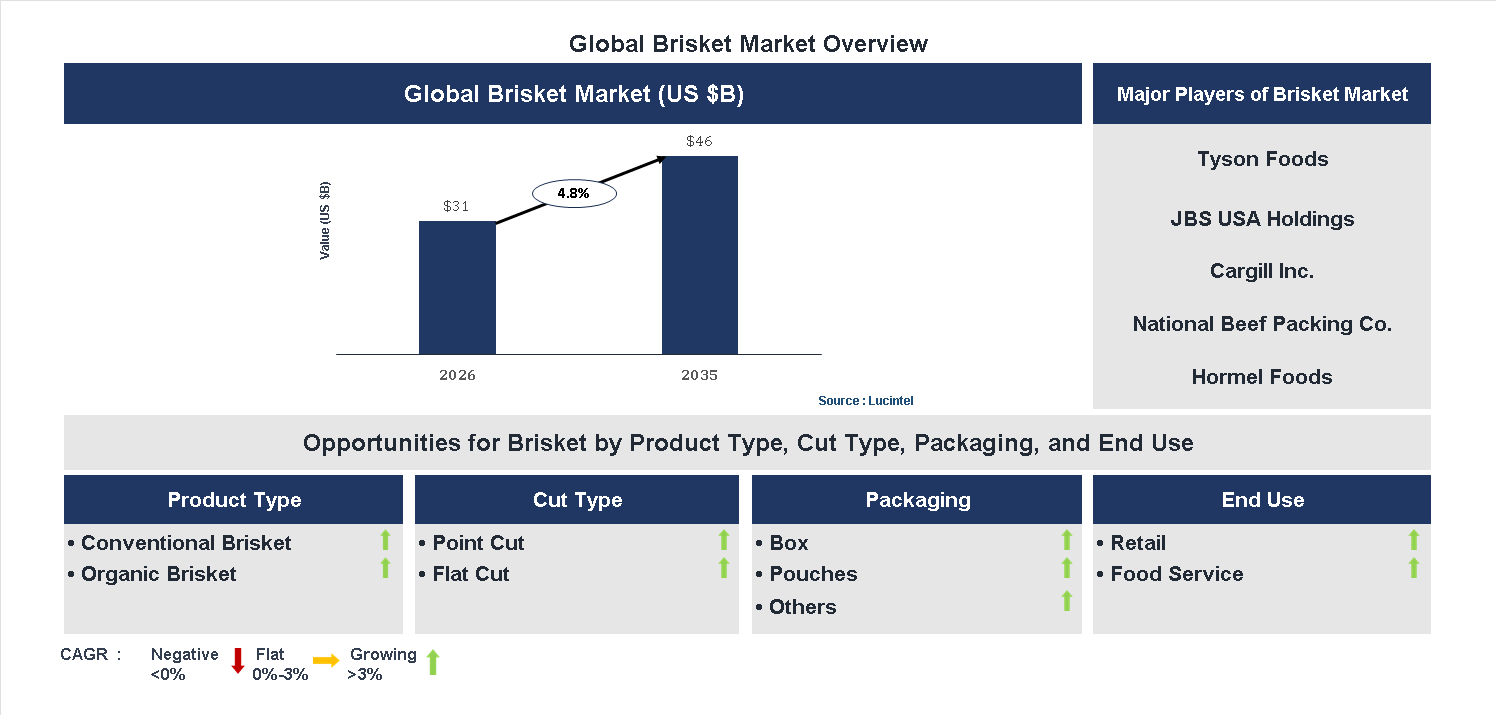 Global Brisket Market Overview

Global Brisket Market (US $B)

Value (US $B)

$31

4.8%

$46

2026

2035

Source : Lucintel

Major Players of Brisket Market

Tyson Foods

JBS USA Holdings

Cargill Inc.

National Beef Packing Co.

Hormel Foods

Opportunities for Brisket by Product Type, Cut Type, Packaging, and End Use

Product Type

• Conventional Brisket
• Organic Brisket

Cut Type

• Point Cut
• Flat Cut

Packaging

• Box
• Pouches
• Others

End Use

• Retail
• Food Service

CAGR : Negative <0% Flat 0%-3% Growing >3%